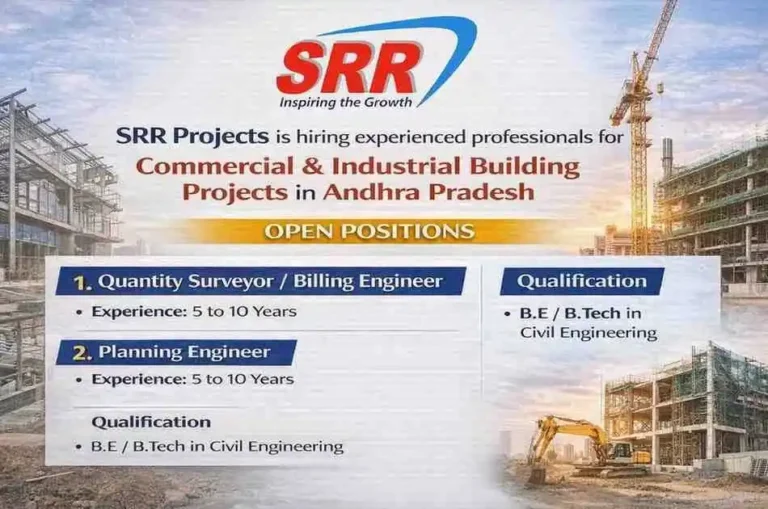 SRR
Inspiring the Growth

SRR Projects is hiring experienced professionals for
Commercial & Industrial Building Projects in Andhra Pradesh

OPEN POSITIONS

1. Quantity Surveyor / Billing Engineer
• Experience: 5 to 10 Years

2. Planning Engineer
• Experience: 5 to 10 Years

Qualification
• B.E / B.Tech in Civil Engineering

Qualification
• B.E / B.Tech in Civil Engineering